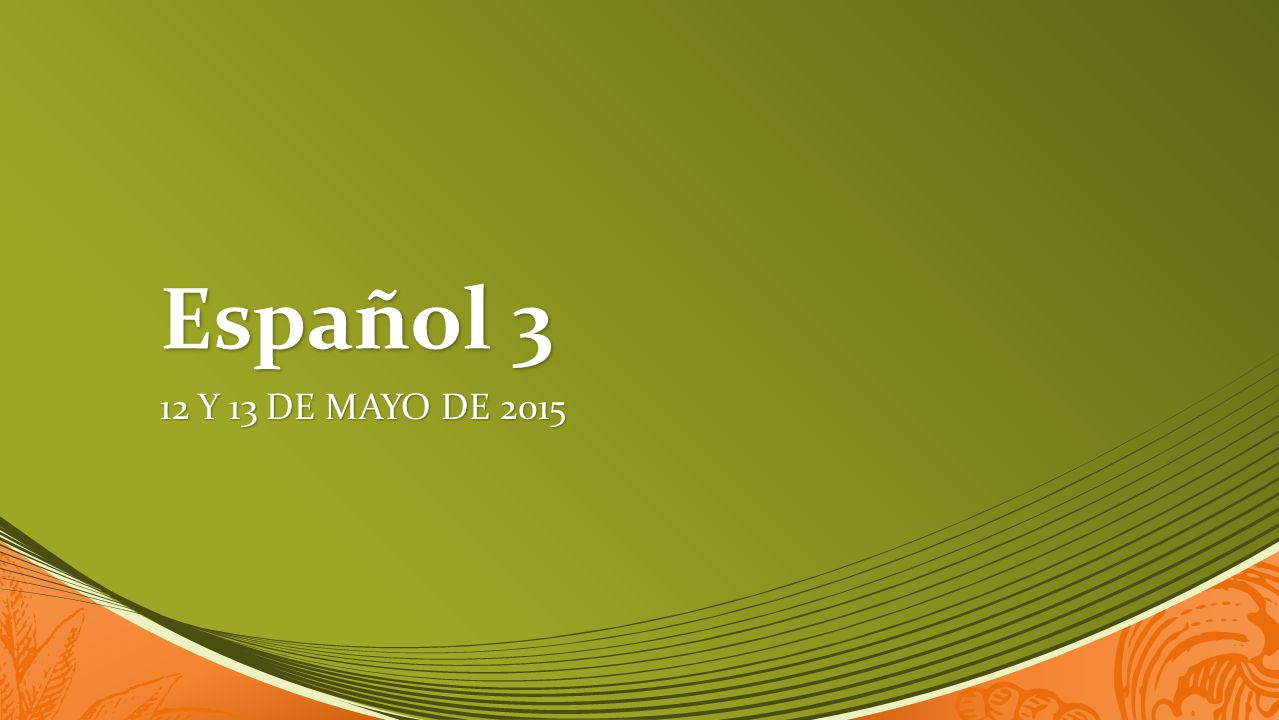 Español 3

12 Y 13 DE MAYO DE 2015